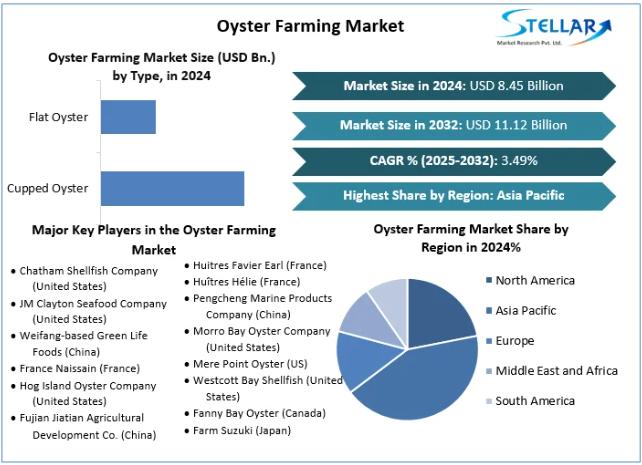 Oyster Farming Market

STELLAR
Market Research Pvt. Ltd.

Oyster Farming Market Size (USD Bn.) by Type, in 2024

Flat Oyster

Cupped Oyster

Market Size in 2024: USD 8.45 Billion

Market Size in 2032: USD 11.12 Billion

CAGR % (2025-2032): 3.49%

Highest Share by Region: Asia Pacific

Major Key Players in the Oyster Farming Market

• Chatham Shellfish Company (United States)
• JM Clayton Seafood Company (United States)
• Weifang-based Green Life Foods (China)
• France Naissain (France)
• Hog Island Oyster Company (United States)
• Fujian Jiatian Agricultural Development Co. (China)

• Huitres Favier Earl (France)
• Huîtres Hélie (France)
• Pengcheng Marine Products Company (China)
• Morro Bay Oyster Company (United States)
• Mere Point Oyster (US)
• Westcott Bay Shellfish (United States)
• Fanny Bay Oyster (Canada)
• Farm Suzuki (Japan)

Oyster Farming Market Share by Region in 2024%

North America
Asia Pacific
Europe
Middle East and Africa
South America